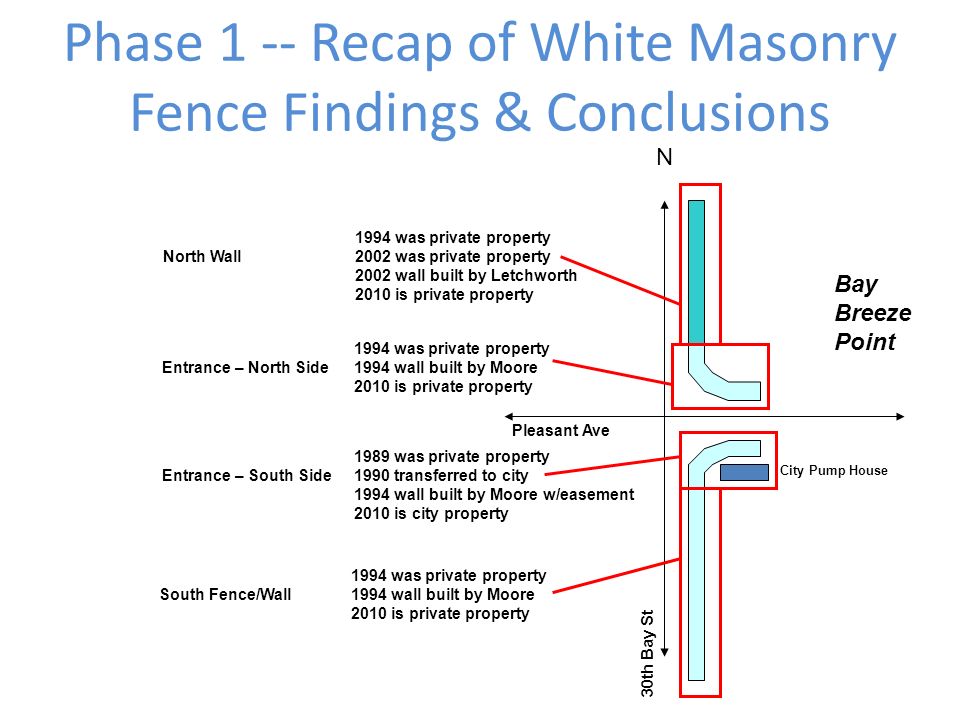 Phase 1 -- Recap of White Masonry Fence Findings & Conclusions

N

North Wall
1994 was private property
2002 was private property
2002 wall built by Letchworth
2010 is private property

Bay Breeze Point

Entrance – North Side
1994 was private property
1994 wall built by Moore
2010 is private property

Pleasant Ave

Entrance – South Side
1989 was private property
1990 transferred to city
1994 wall built by Moore w/easement
2010 is city property

City Pump House

South Fence/Wall
1994 was private property
1994 wall built by Moore
2010 is private property

30th Bay St